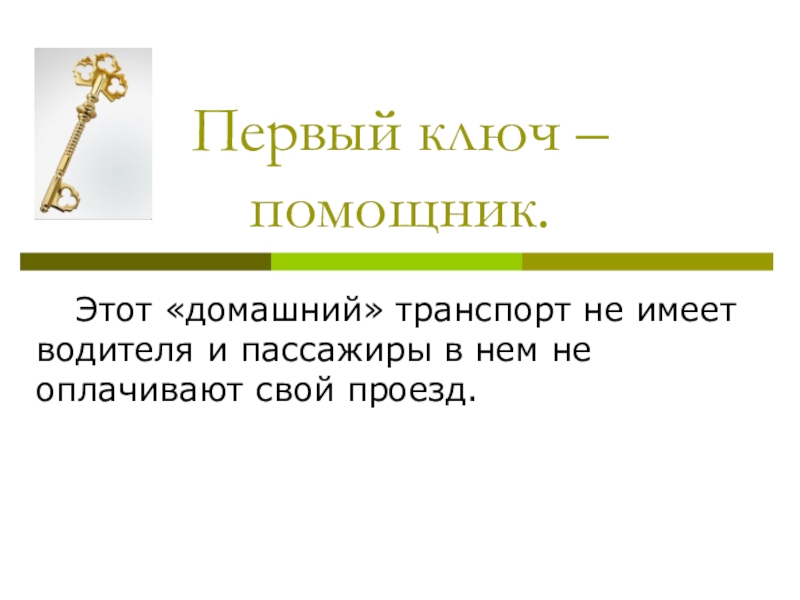 Первый ключ – помощник.

Этот «домашний» транспорт не имеет водителя и пассажиры в нем не оплачивают свой проезд.